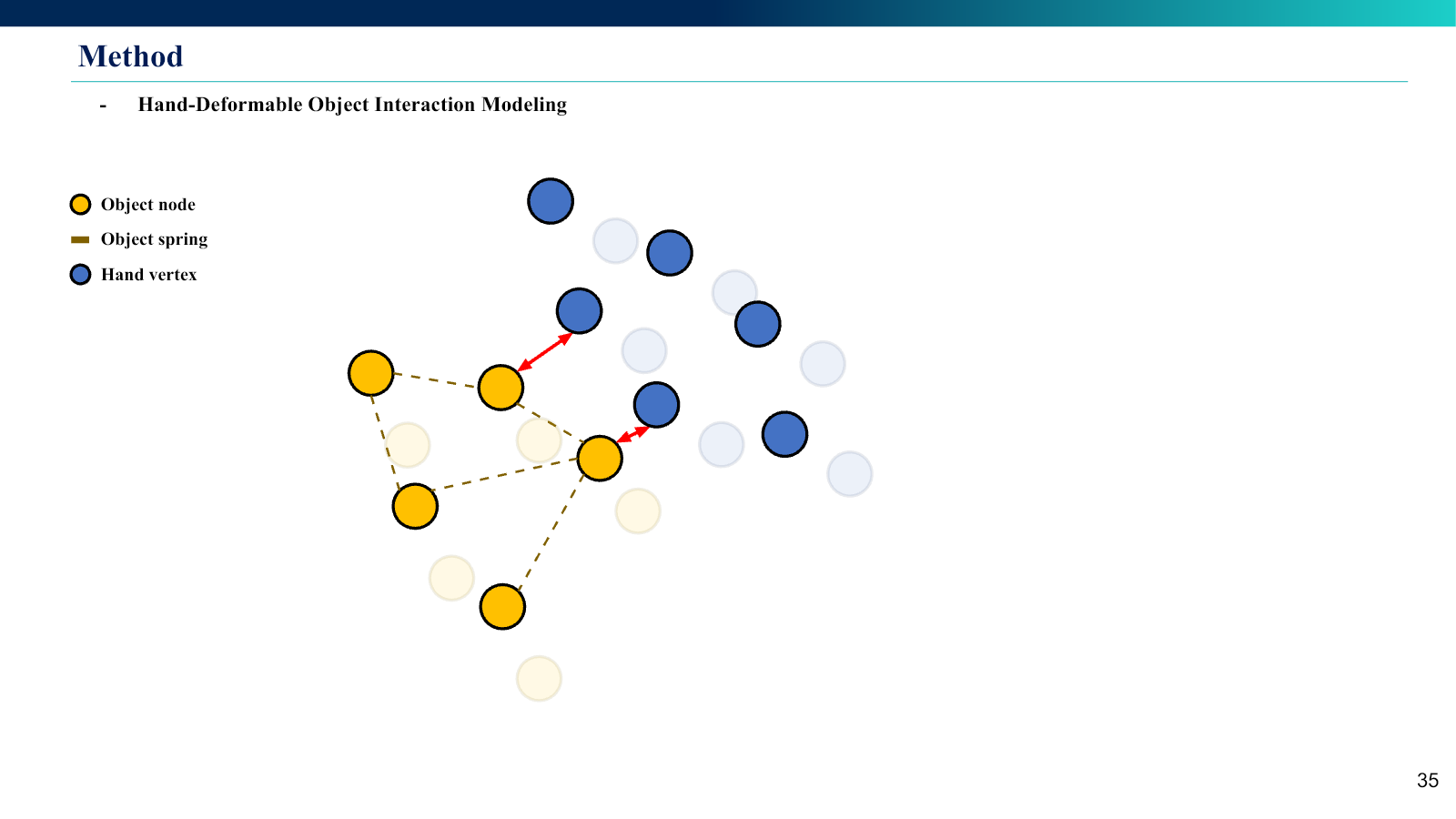 Method

- Hand-Deformable Object Interaction Modeling

Object node
Object spring
Hand vertex

35